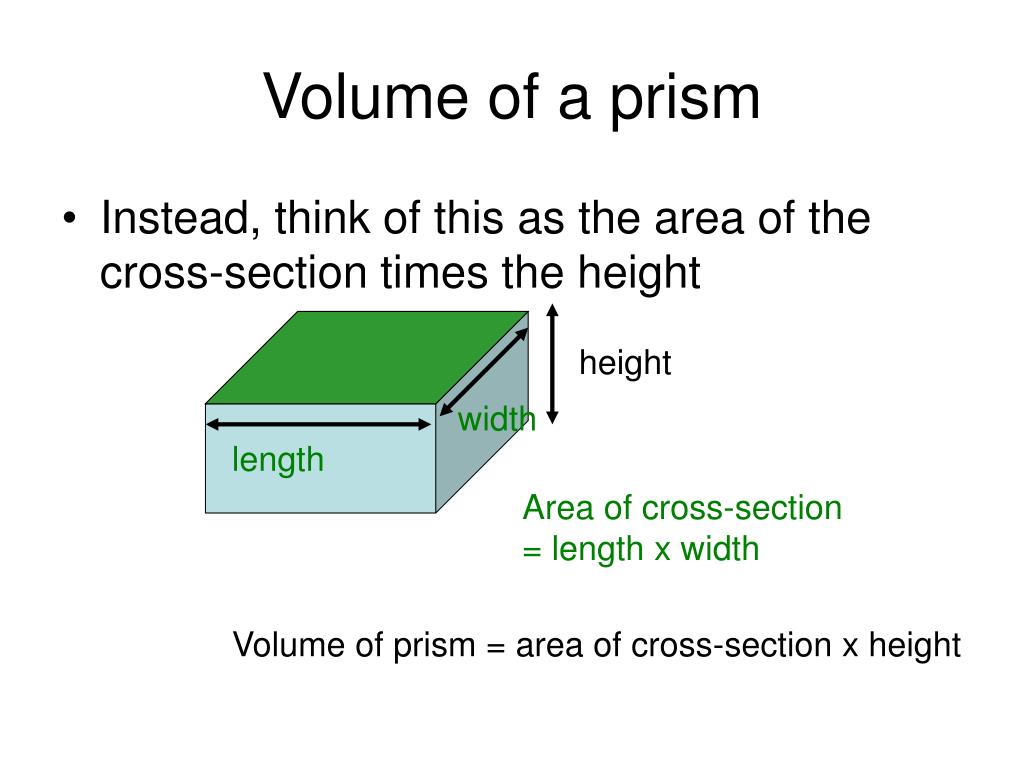 Volume of a prism

• Instead, think of this as the area of the cross-section times the height

height

width

length

Area of cross-section
= length x width

Volume of prism = area of cross-section x height